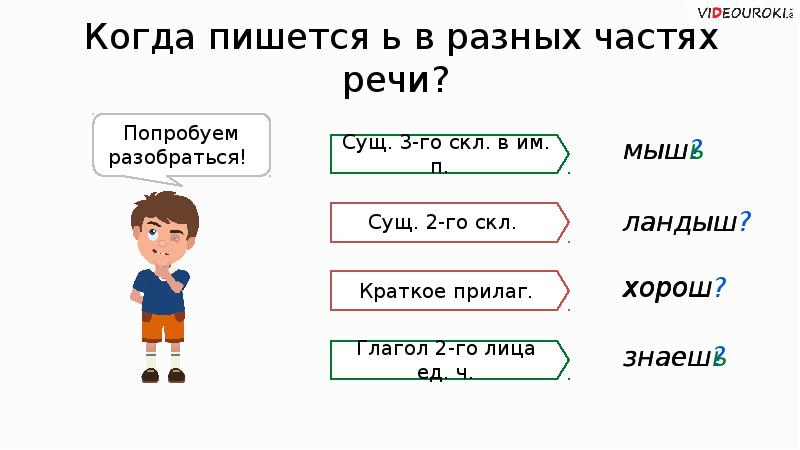 VIDEOUROKI

Когда пишется ь в разных частях речи?

Попробуем разобраться!

Сущ. 3-го скл. в им. п.

мышь?

Сущ. 2-го скл.

ландыш?

Краткое прилаг.

хорош?

Глагол 2-го лица ед. ч.

знаешь?